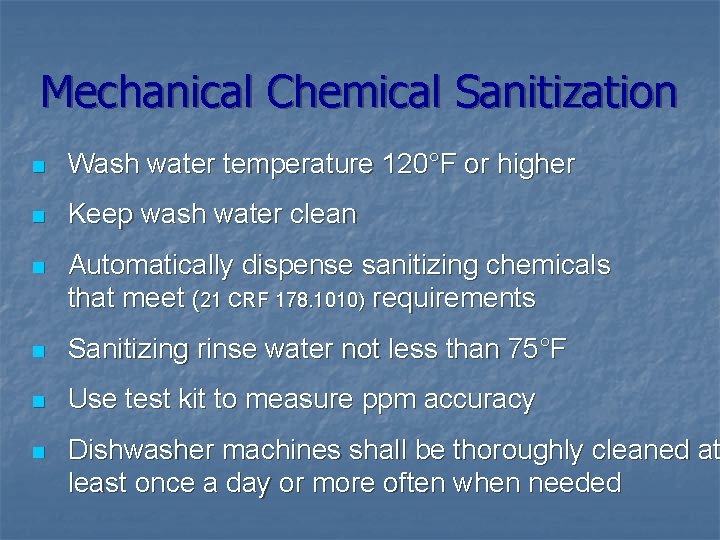 Mechanical Chemical Sanitization

- Wash water temperature 120°F or higher
- Keep wash water clean
- Automatically dispense sanitizing chemicals that meet (21 CRF 178.1010) requirements
- Sanitizing rinse water not less than 75°F
- Use test kit to measure ppm accuracy
- Dishwasher machines shall be thoroughly cleaned at least once a day or more often when needed